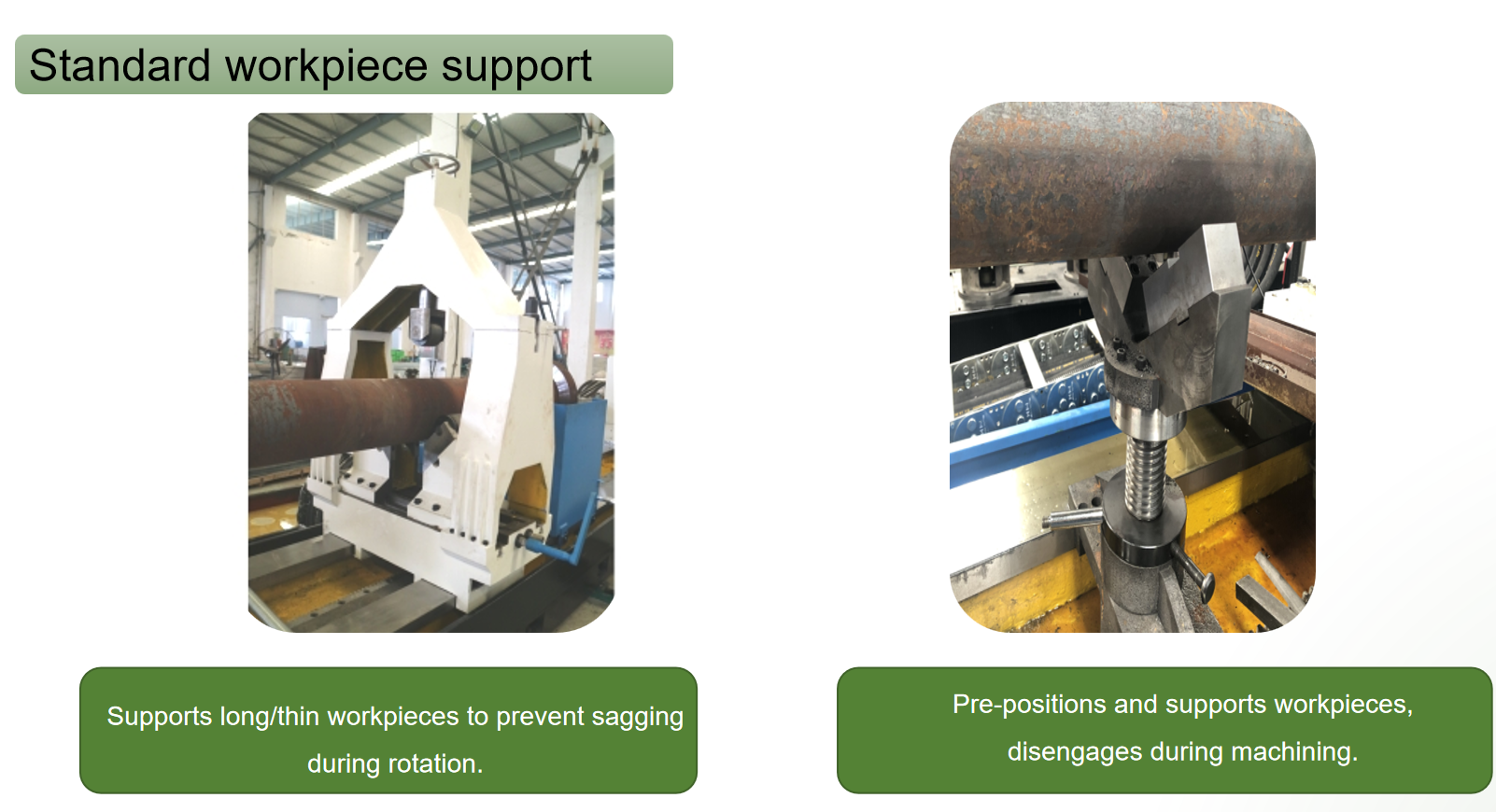 Standard workpiece support

Supports long/thin workpieces to prevent sagging during rotation.

Pre-positions and supports workpieces, disengages during machining.